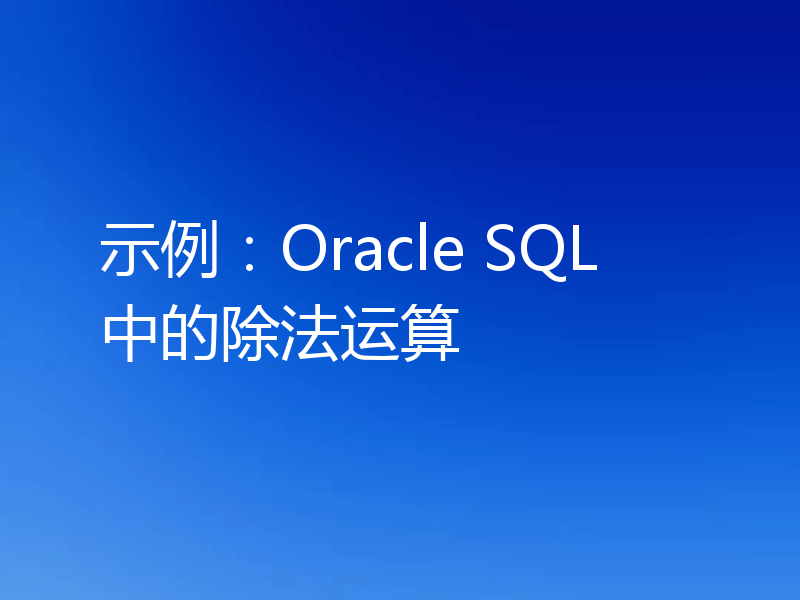 示例：Oracle SQL 中的除法运算